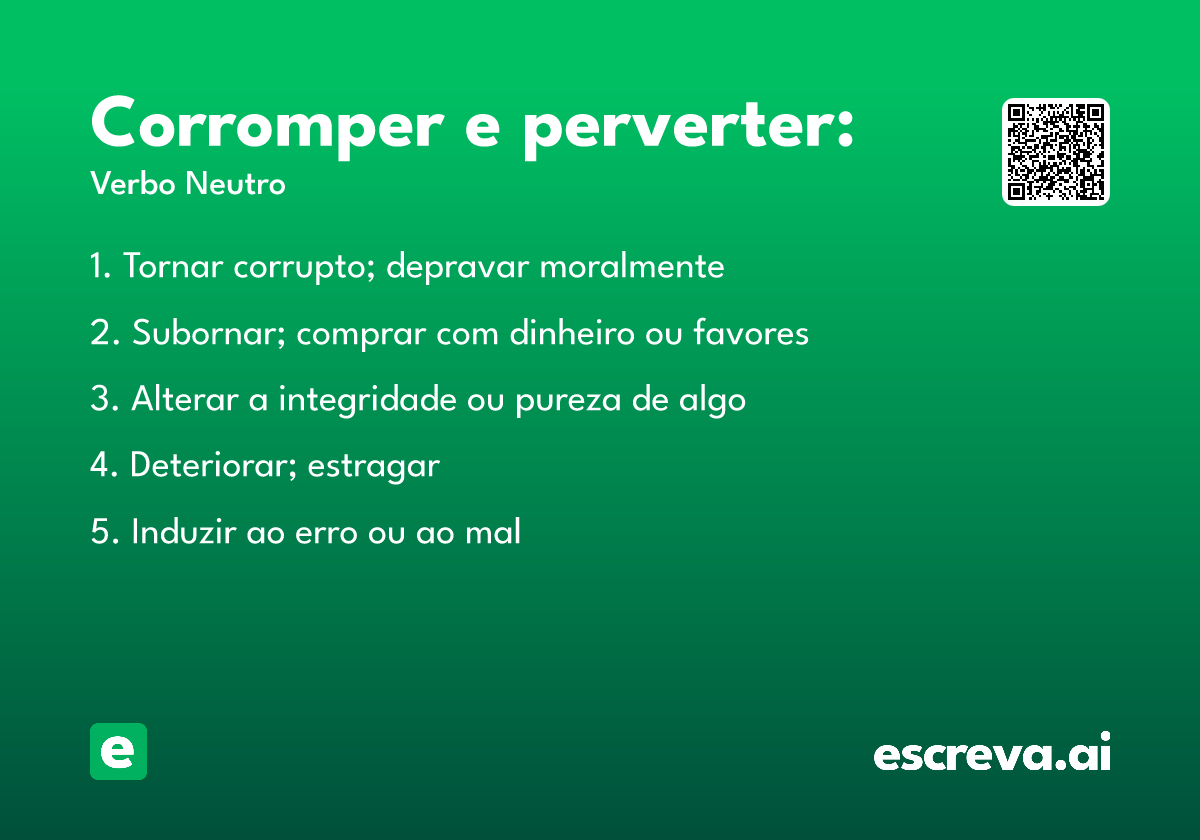 Corromper e perverter:
Verbo Neutro

1. Tornar corrupto; depravar moralmente

2. Subornar; comprar com dinheiro ou favores

3. Alterar a integridade ou pureza de algo

4. Deteriorar; estragar

5. Induzir ao erro ou ao mal

e

escreva.ai